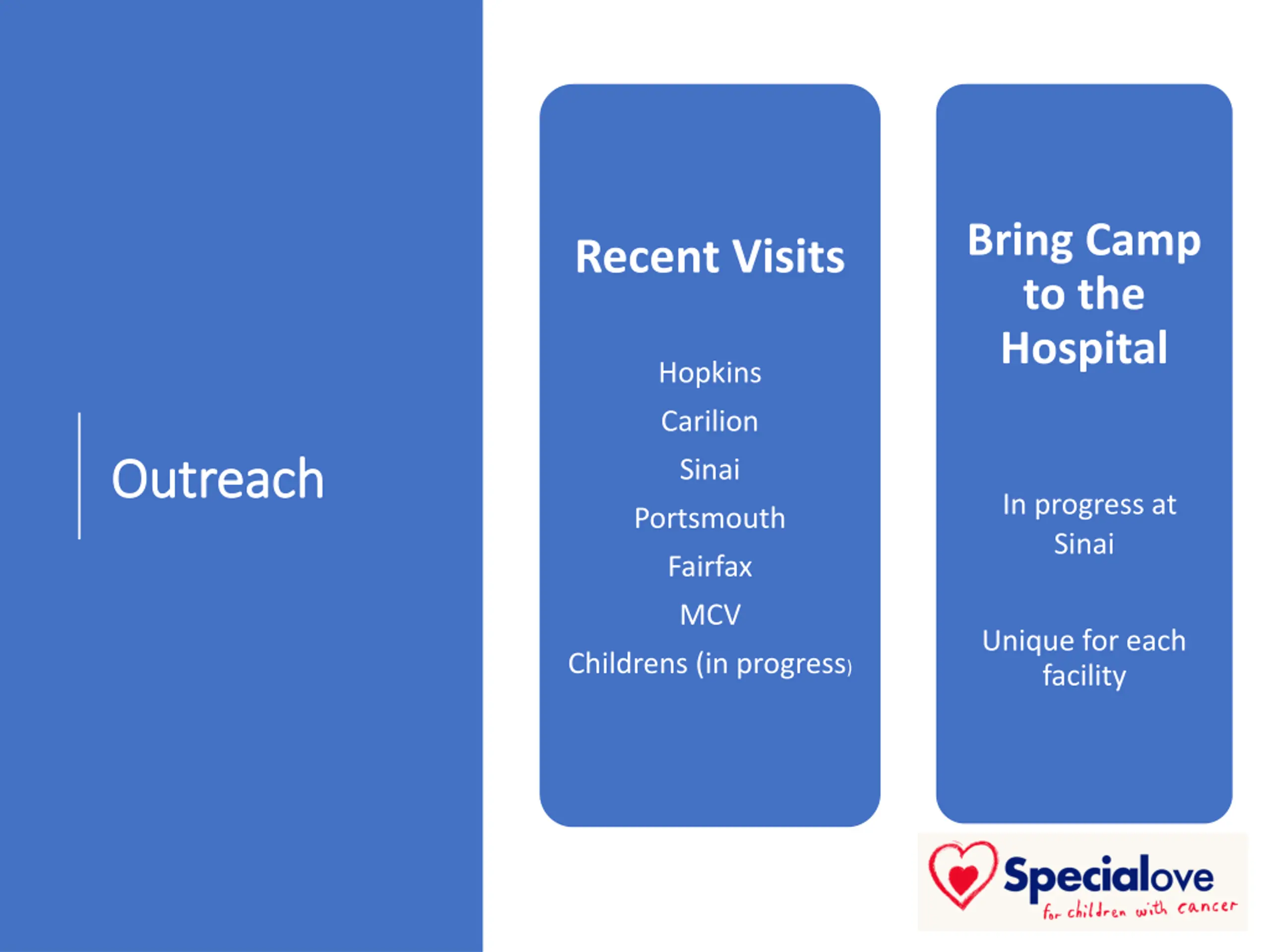 Outreach

Recent Visits

Hopkins

Carilion

Sinai

Portsmouth

Fairfax

MCV

Childrens (in progress)

Bring Camp to the Hospital

In progress at Sinai

Unique for each facility

Specialove
for children with cancer